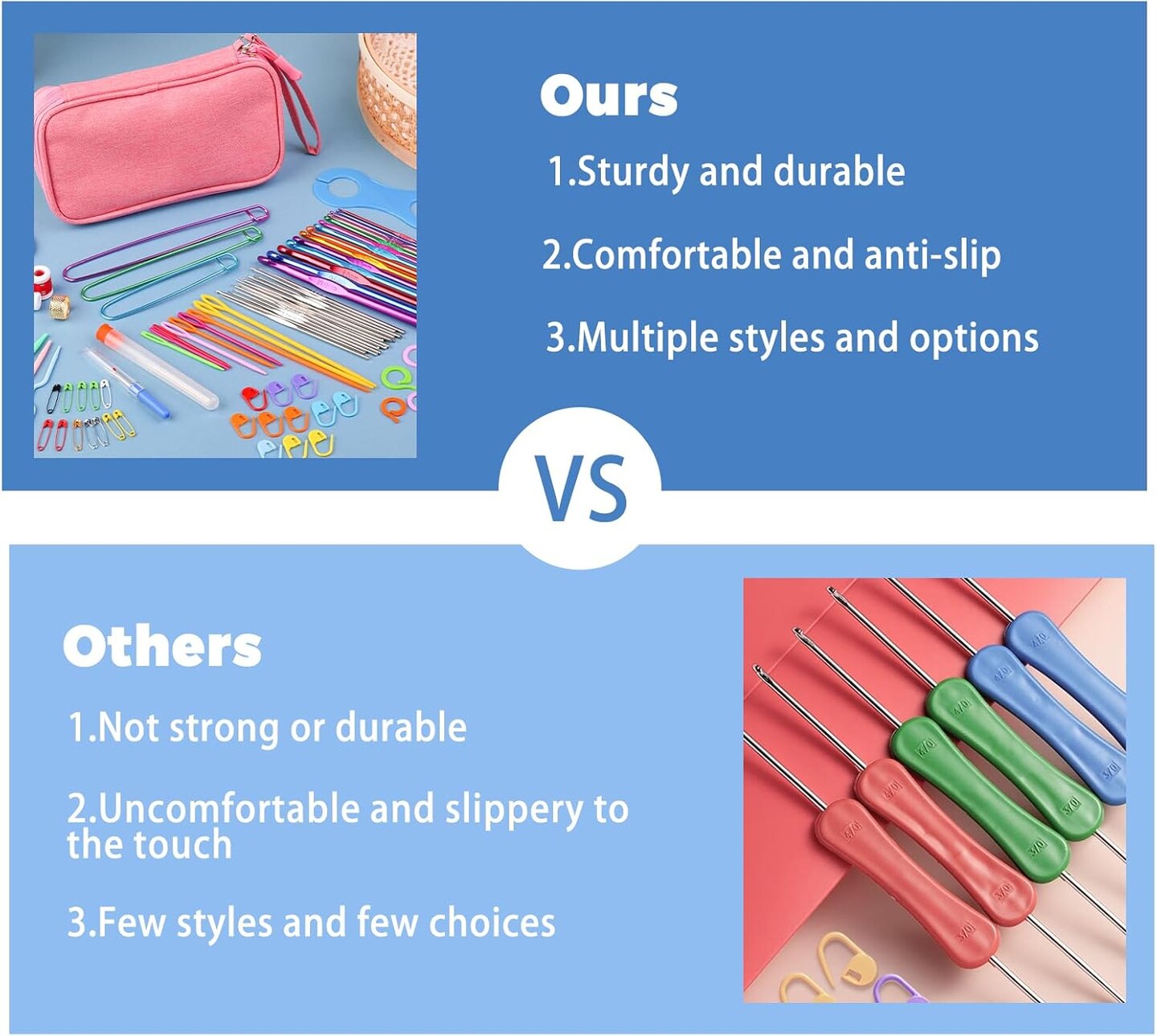 Ours

1.Sturdy and durable

2.Comfortable and anti-slip

3.Multiple styles and options

VS

Others

1.Not strong or durable

2.Uncomfortable and slippery to the touch

3.Few styles and few choices